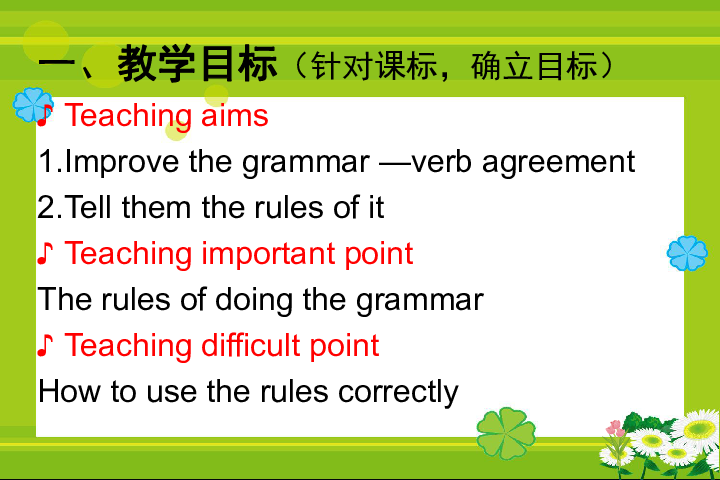 一、教学目标（针对课标，确立目标）

♪ Teaching aims

1.Improve the grammar —verb agreement

2.Tell them the rules of it

♪ Teaching important point

The rules of doing the grammar

♪ Teaching difficult point

How to use the rules correctly